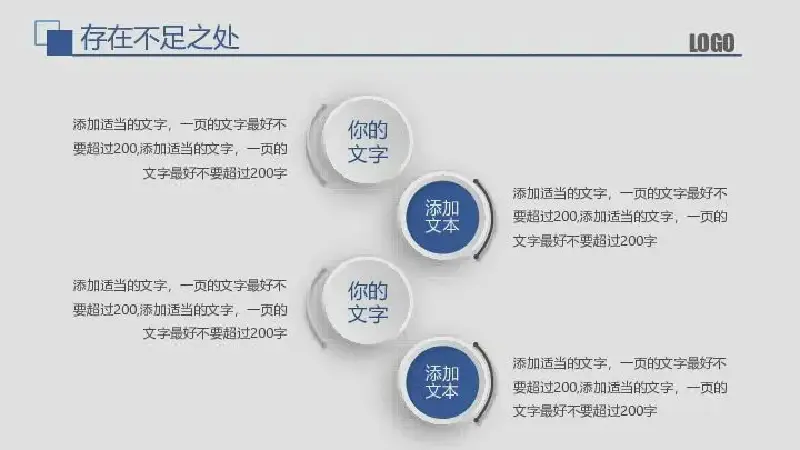 存在不足之处

LOGO

添加适当的文字，一页的文字最好不要超过200,添加适当的文字，一页的文字最好不要超过200字

你的文字

添加文本

添加适当的文字，一页的文字最好不要超过200,添加适当的文字，一页的文字最好不要超过200字

添加适当的文字，一页的文字最好不要超过200,添加适当的文字，一页的文字最好不要超过200字

你的文字

添加文本

添加适当的文字，一页的文字最好不要超过200,添加适当的文字，一页的文字最好不要超过200字